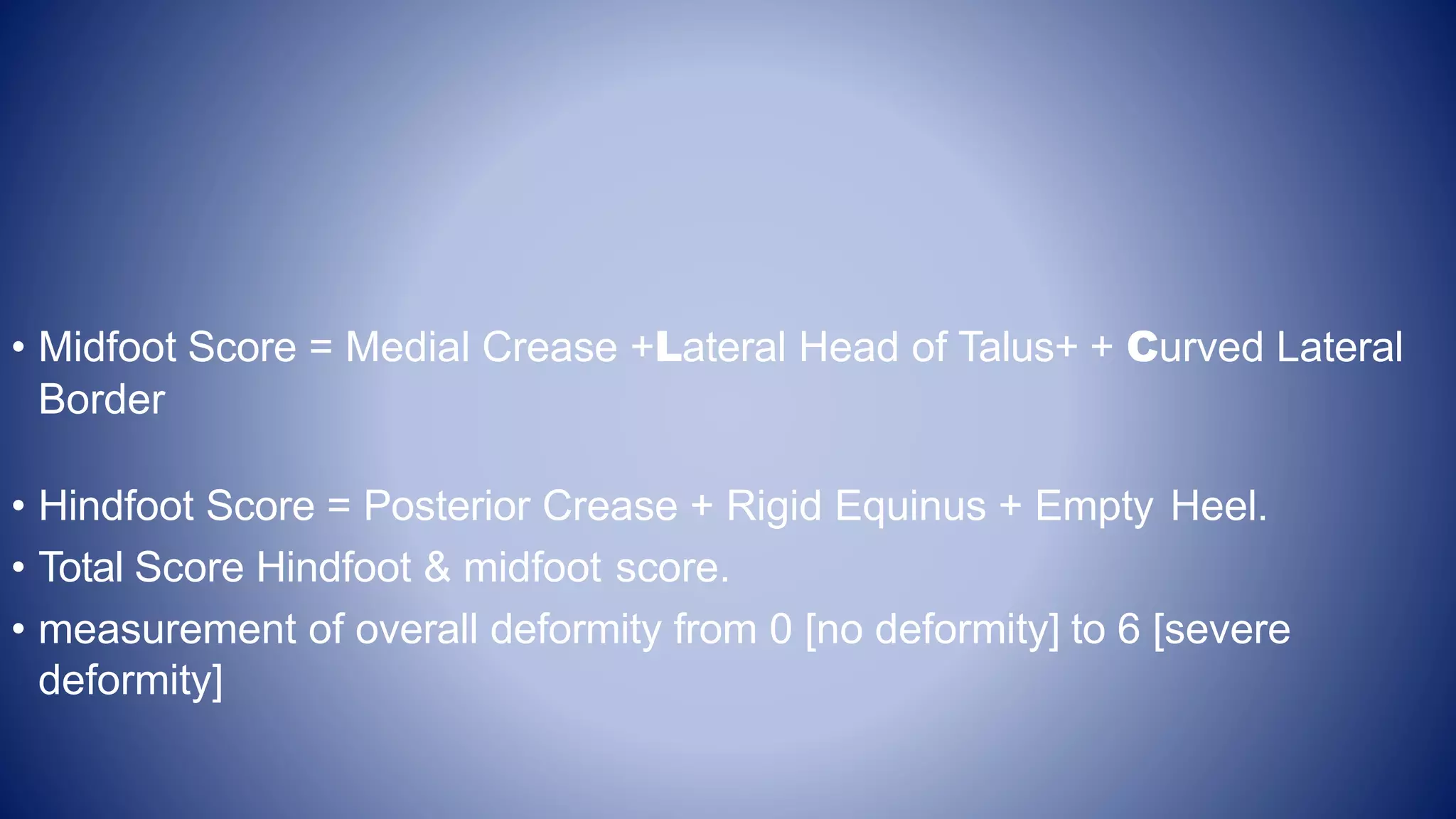 • Midfoot Score = Medial Crease +Lateral Head of Talus+ + Curved Lateral Border

• Hindfoot Score = Posterior Crease + Rigid Equinus + Empty Heel.

• Total Score Hindfoot & midfoot score.

• measurement of overall deformity from 0 [no deformity] to 6 [severe deformity]